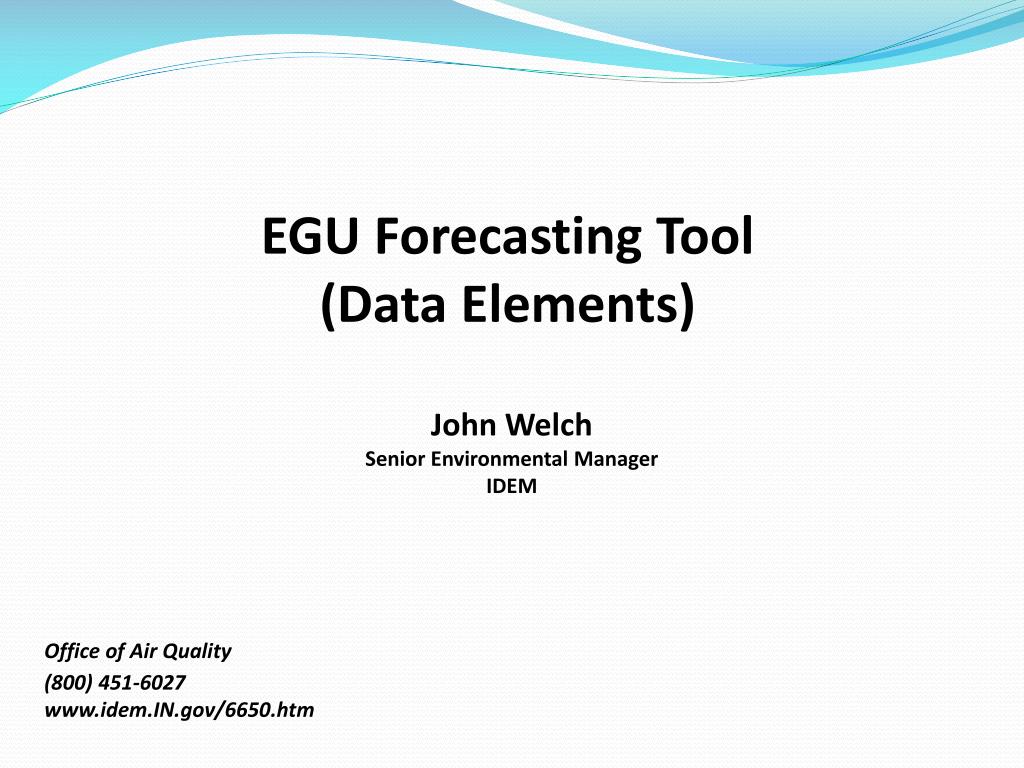 EGU Forecasting Tool
(Data Elements)

John Welch
Senior Environmental Manager
IDEM

Office of Air Quality
(800) 451-6027
www.idem.IN.gov/6650.htm